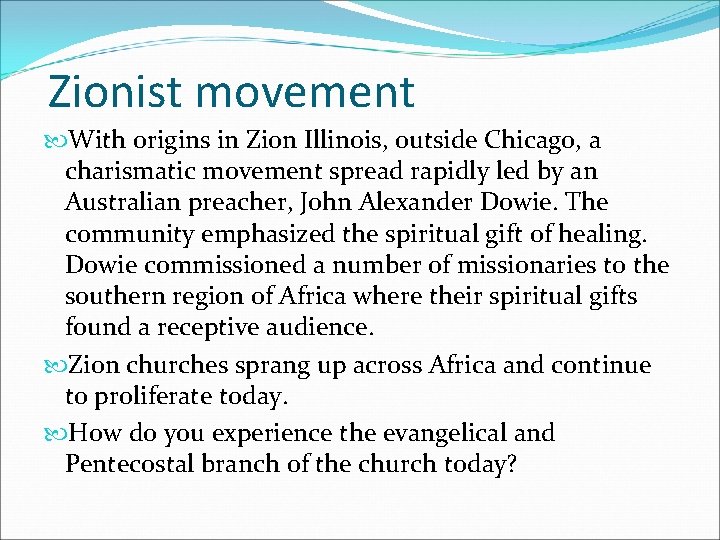 Zionist movement

With origins in Zion Illinois, outside Chicago, a charismatic movement spread rapidly led by an Australian preacher, John Alexander Dowie. The community emphasized the spiritual gift of healing. Dowie commissioned a number of missionaries to the southern region of Africa where their spiritual gifts found a receptive audience.

Zion churches sprang up across Africa and continue to proliferate today.

How do you experience the evangelical and Pentecostal branch of the church today?